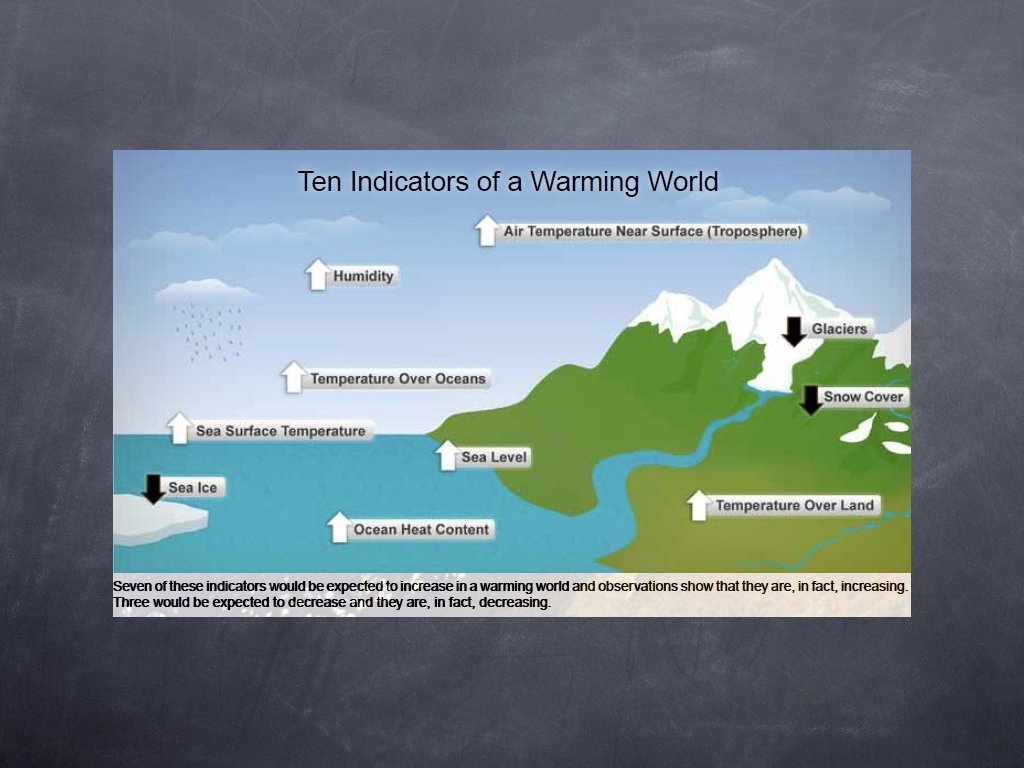 Ten Indicators of a Warming World

Air Temperature Near Surface (Troposphere)

Humidity

Glaciers

Temperature Over Oceans

Snow Cover

Sea Surface Temperature

Sea Level

Sea Ice

Temperature Over Land

Ocean Heat Content

Seven of these indicators would be expected to increase in a warming world and observations show that they are, in fact, increasing. Three would be expected to decrease and they are, in fact, decreasing.